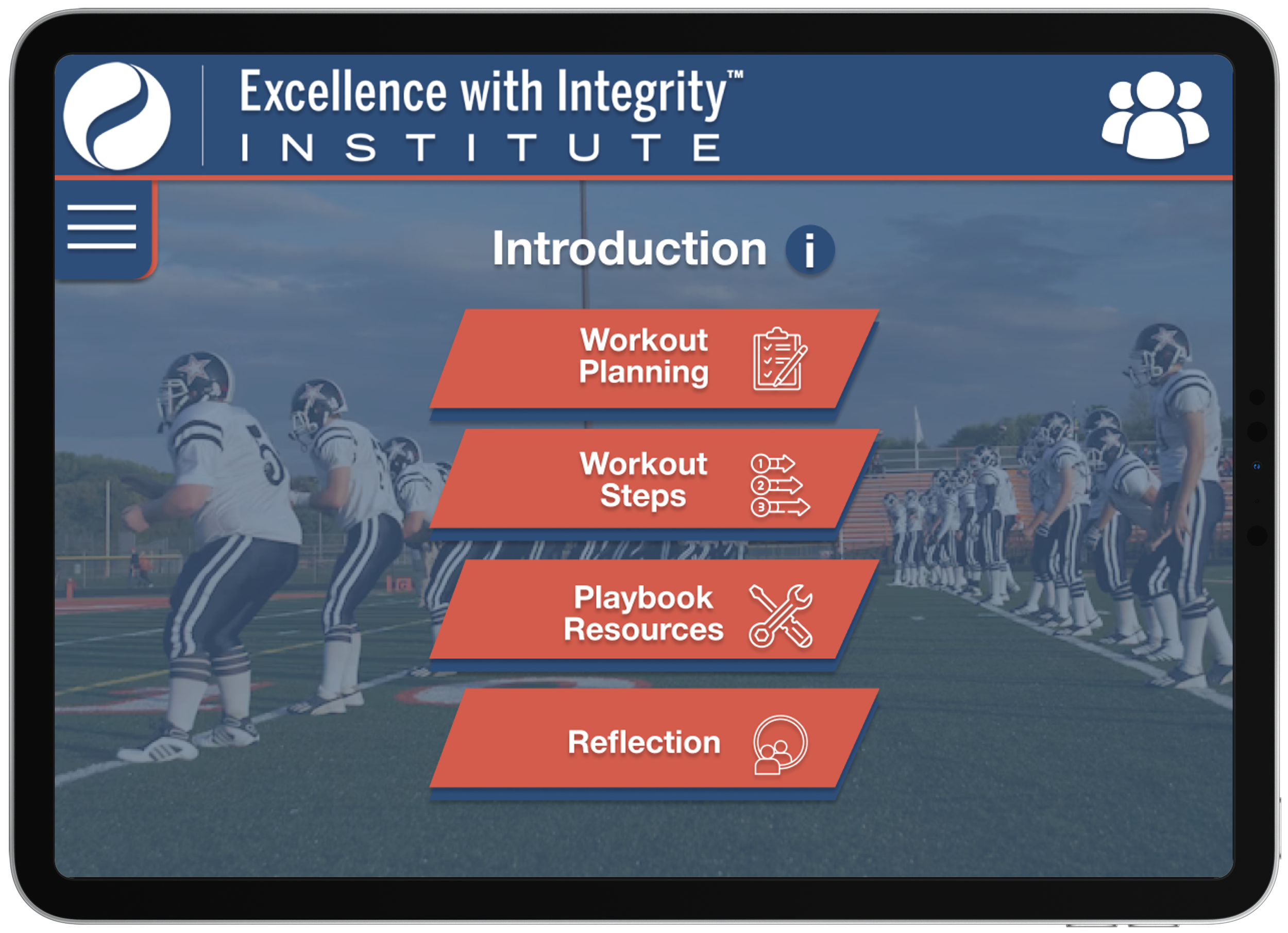 Excellence with Integrity™
INSTITUTE

Introduction i

Workout Planning

Workout Steps

1
2
3

Playbook Resources

Reflection